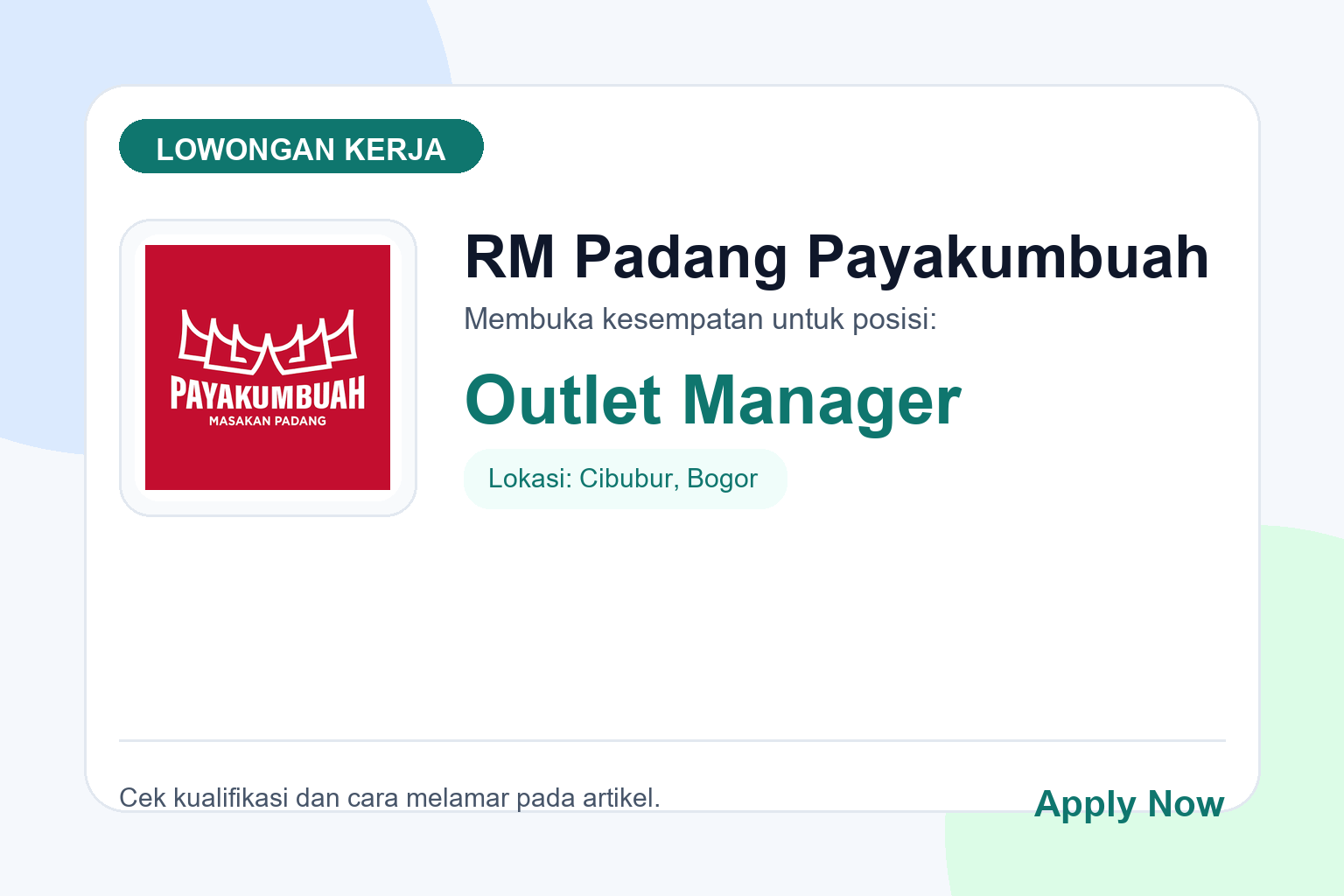 LOWONGAN KERJA

PAYAKUMBUAH
MASAKAN PADANG

RM Padang Payakumbuah

Membuka kesempatan untuk posisi:

Outlet Manager

Lokasi: Cibubur, Bogor

Cek kualifikasi dan cara melamar pada artikel.

Apply Now